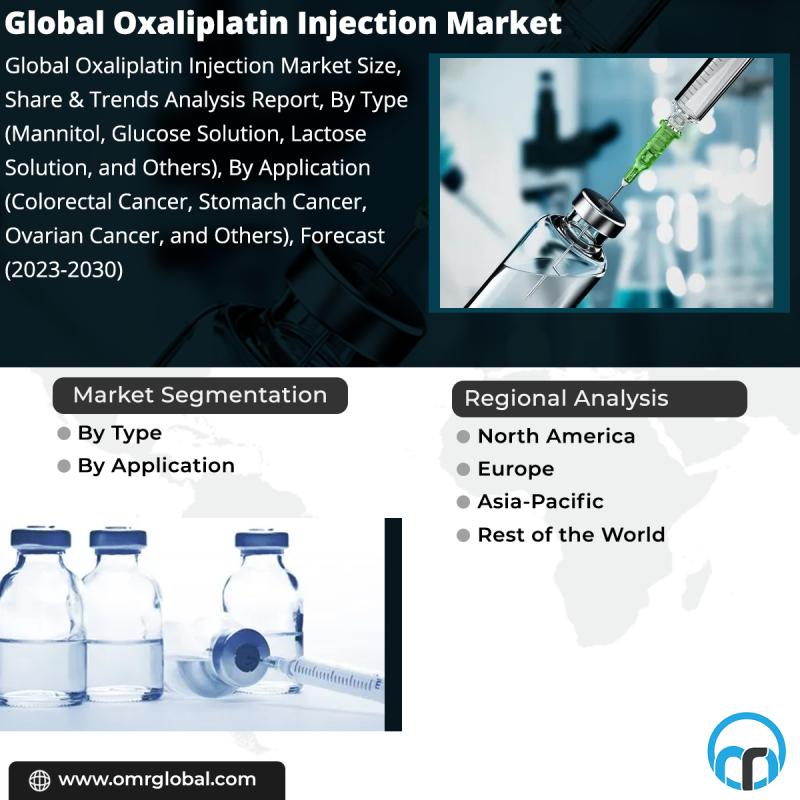 Global Oxaliplatin Injection Market

Global Oxaliplatin Injection Market Size, Share & Trends Analysis Report, By Type (Mannitol, Glucose Solution, Lactose Solution, and Others), By Application (Colorectal Cancer, Stomach Cancer, Ovarian Cancer, and Others), Forecast (2023-2030)

Market Segmentation

By Type

By Application

Regional Analysis

North America

Europe

Asia-Pacific

Rest of the World

www.omrglobal.com